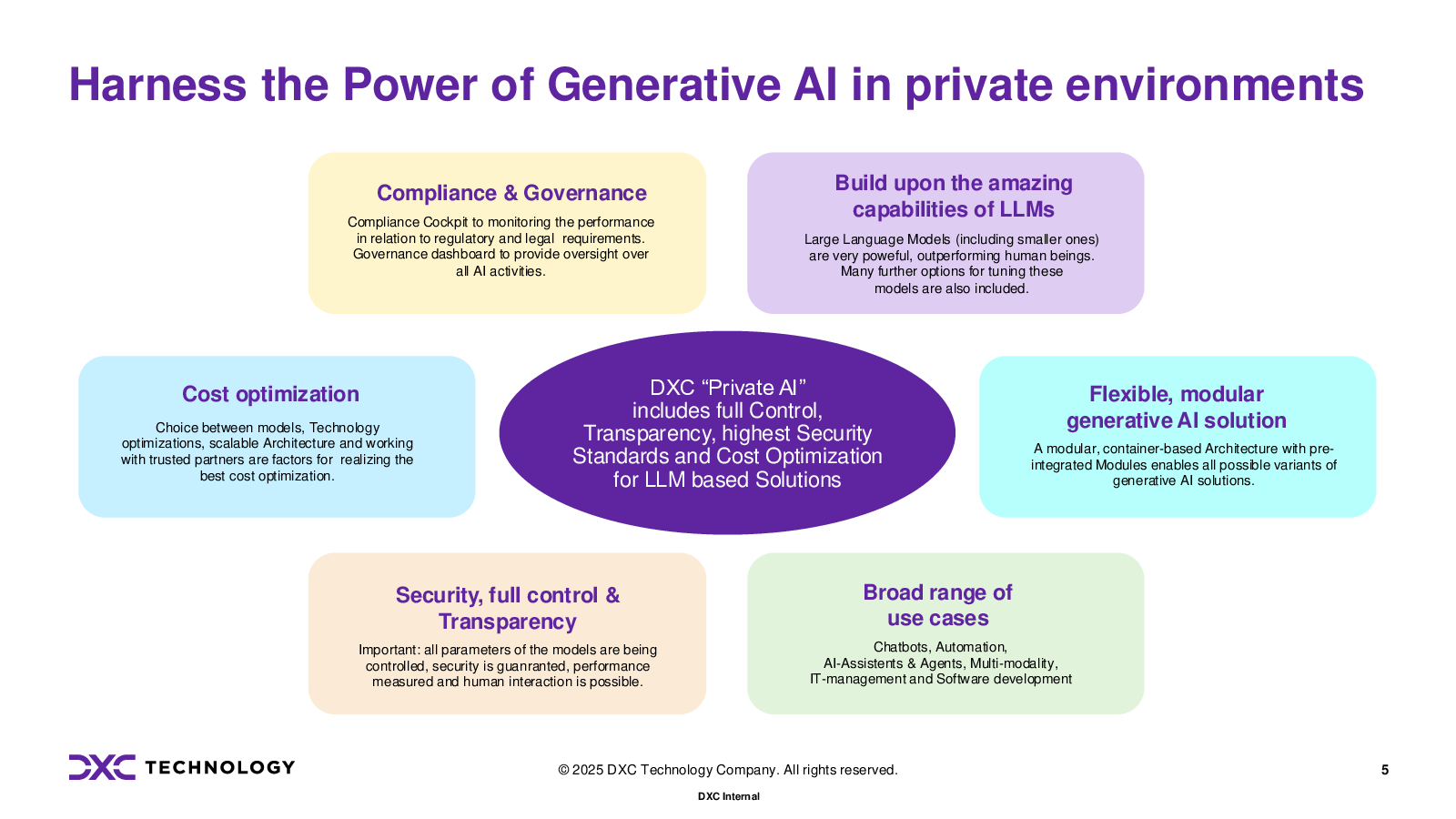 Harness the Power of Generative AI in private environments

Compliance & Governance

Compliance Cockpit to monitoring the performance in relation to regulatory and legal requirements. Governance dashboard to provide oversight over all AI activities.

Build upon the amazing capabilities of LLMs

Large Language Models (including smaller ones) are very poweful, outperforming human beings. Many further options for tuning these models are also included.

Cost optimization

Choice between models, Technology optimizations, scalable Architecture and working with trusted partners are factors for realizing the best cost optimization.

DXC “Private AI” includes full Control, Transparency, highest Security Standards and Cost Optimization for LLM based Solutions

Flexible, modular generative AI solution

A modular, container-based Architecture with pre-integrated Modules enables all possible variants of generative AI solutions.

Security, full control & Transparency

Important: all parameters of the models are being controlled, security is guanranted, performance measured and human interaction is possible.

Broad range of use cases

Chatbots, Automation, AI-Assistents & Agents, Multi-modality, IT-management and Software development

DXC TECHNOLOGY

© 2025 DXC Technology Company. All rights reserved.

5

DXC Internal